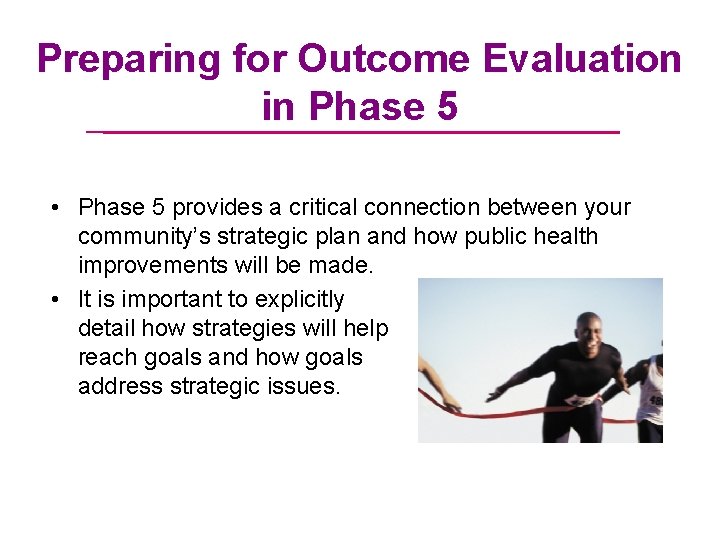 Preparing for Outcome Evaluation in Phase 5

• Phase 5 provides a critical connection between your community's strategic plan and how public health improvements will be made.
• It is important to explicitly detail how strategies will help reach goals and how goals address strategic issues.